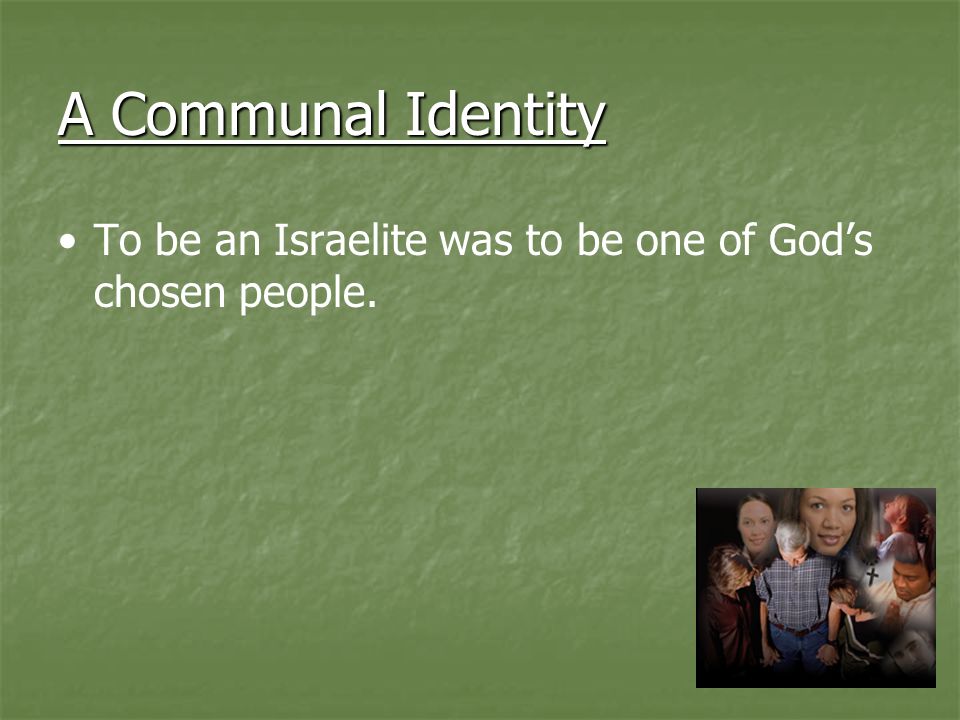 A Communal Identity

• To be an Israelite was to be one of God’s chosen people.